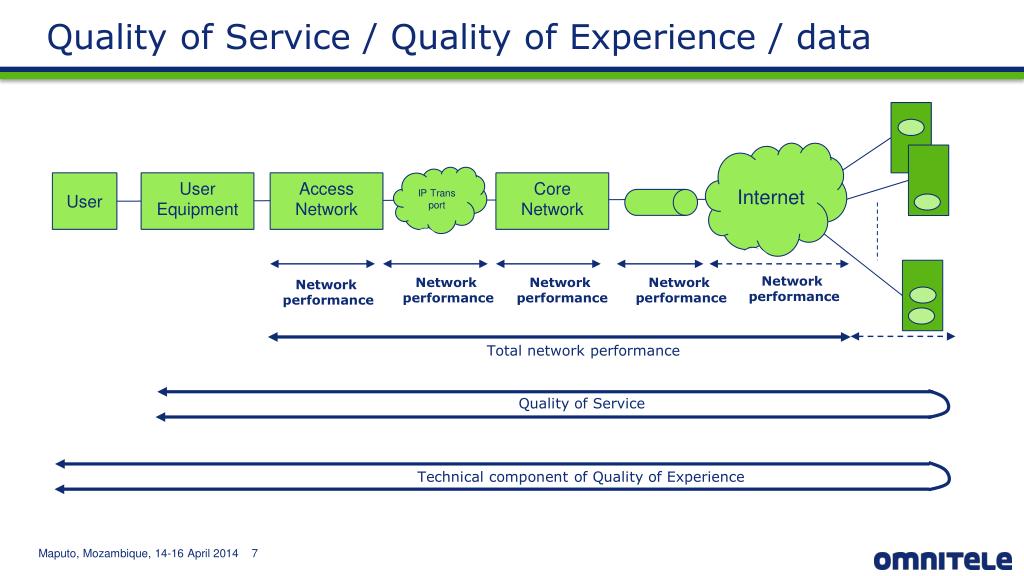 Quality of Service / Quality of Experience / data

User

User Equipment

Access Network

IP Trans port

Core Network

Internet

Network performance

Network performance

Network performance

Network performance

Network performance

Total network performance

Quality of Service

Technical component of Quality of Experience

Maputo, Mozambique, 14-16 April 2014 7

OMNITELE